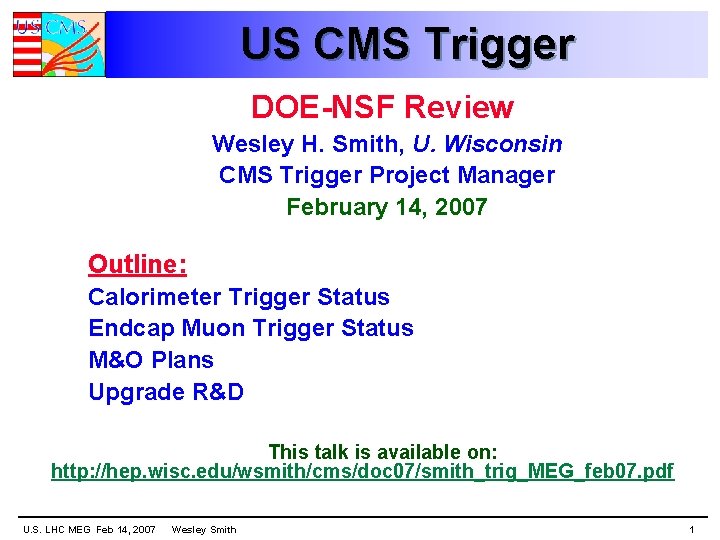 US CMS

US CMS Trigger

DOE-NSF Review
Wesley H. Smith, U. Wisconsin
CMS Trigger Project Manager
February 14, 2007

Outline:
Calorimeter Trigger Status
Endcap Muon Trigger Status
M&O Plans
Upgrade R&D

This talk is available on:
http://hep.wisc.edu/wsmith/cms/doc07/smith_trig_MEG_feb07.pdf

U.S. LHC MEG Feb 14, 2007 Wesley Smith 1